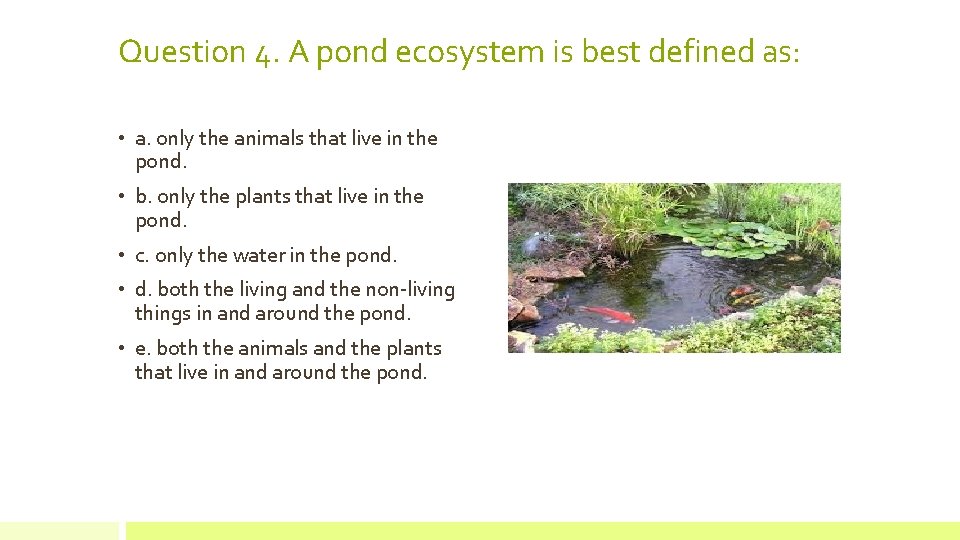 Question 4. A pond ecosystem is best defined as:

• a. only the animals that live in the pond.
• b. only the plants that live in the pond.
• c. only the water in the pond.
• d. both the living and the non-living things in and around the pond.
• e. both the animals and the plants that live in and around the pond.